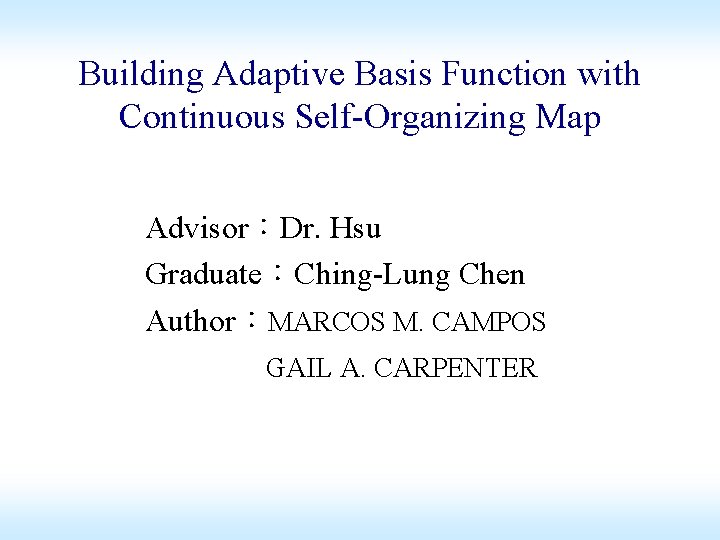 Building Adaptive Basis Function with Continuous Self-Organizing Map

Advisor：Dr. Hsu
Graduate：Ching-Lung Chen
Author：MARCOS M. CAMPOS
GAIL A. CARPENTER